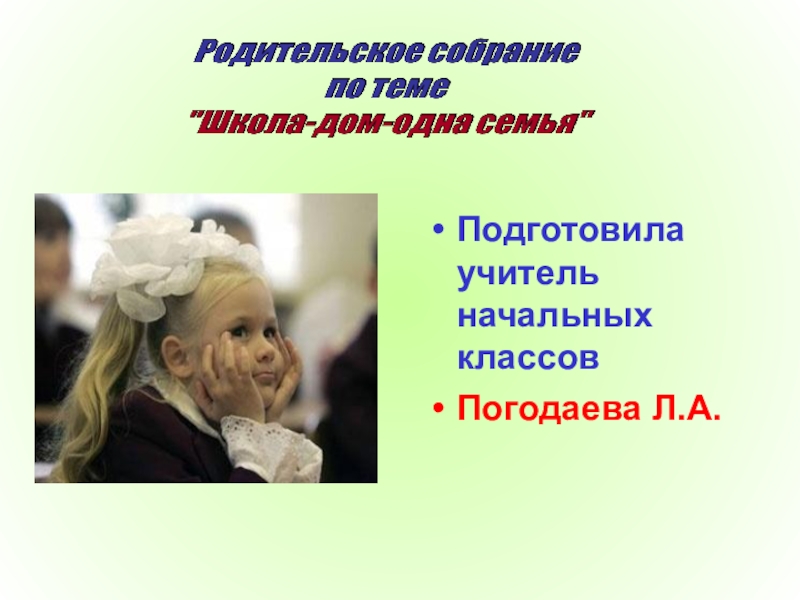 Родительское собрание
по теме
"Школа-дом-одна семья"

• Подготовила учитель начальных классов
• Погодаева Л.А.